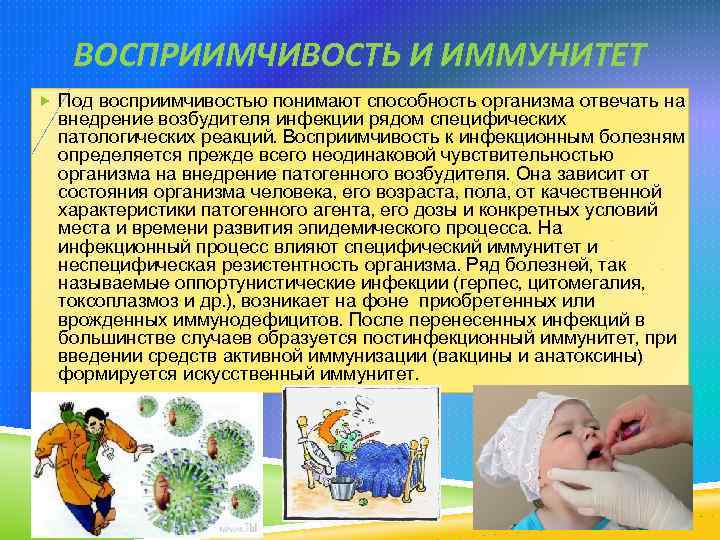 ВОСПРИИМЧИВОСТЬ И ИММУНИТЕТ

Под восприимчивостью понимают способность организма отвечать на внедрение возбудителя инфекции рядом специфических патологических реакций. Восприимчивость к инфекционным болезням определяется прежде всего неодинаковой чувствительностью организма на внедрение патогенного возбудителя. Она зависит от состояния организма человека, его возраста, пола, от качественной характеристики патогенного агента, его дозы и конкретных условий места и времени развития эпидемического процесса. На инфекционный процесс влияют специфический иммунитет и неспецифическая резистентность организма. Ряд болезней, так называемые оппортунистические инфекции (герпес, цитомегалия, токсоплазмоз и др.), возникает на фоне приобретенных или врожденных иммунодефицитов. После перенесенных инфекций в большинстве случаев образуется постинфекционный иммунитет, при введении средств активной иммунизации (вакцины и анатоксины) формируется искусственный иммунитет.